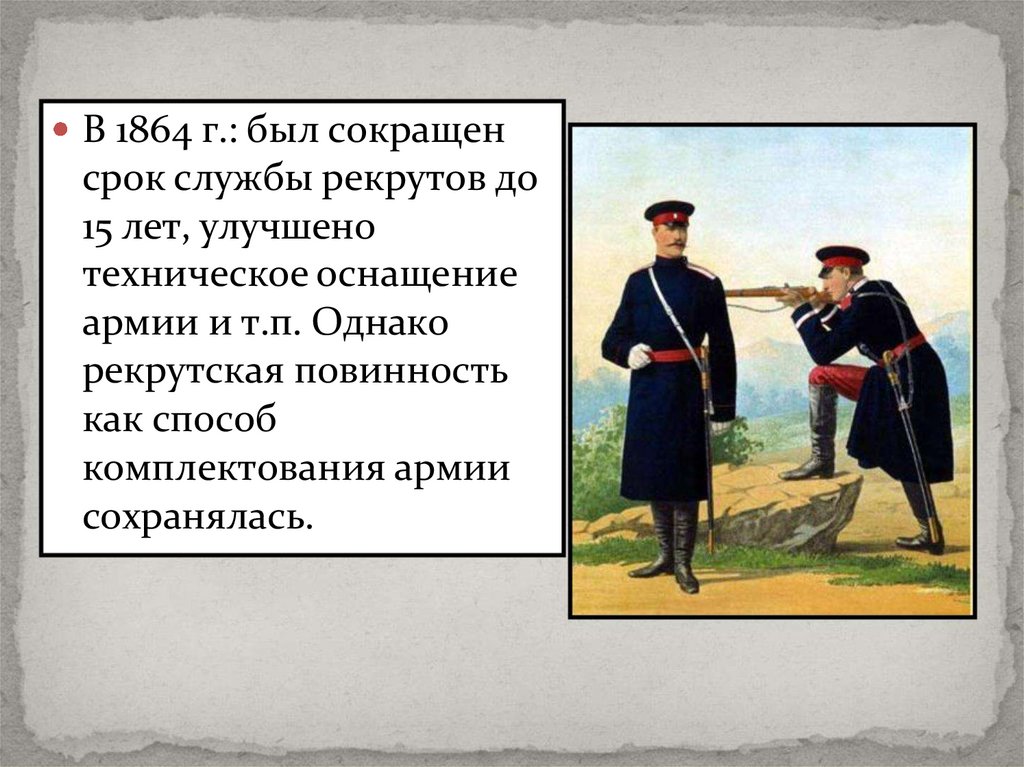 В 1864 г.: был сокращен срок службы рекрутов до 15 лет, улучшено техническое оснащение армии и т.п. Однако рекрутская повинность как способ комплектования армии сохранялась.